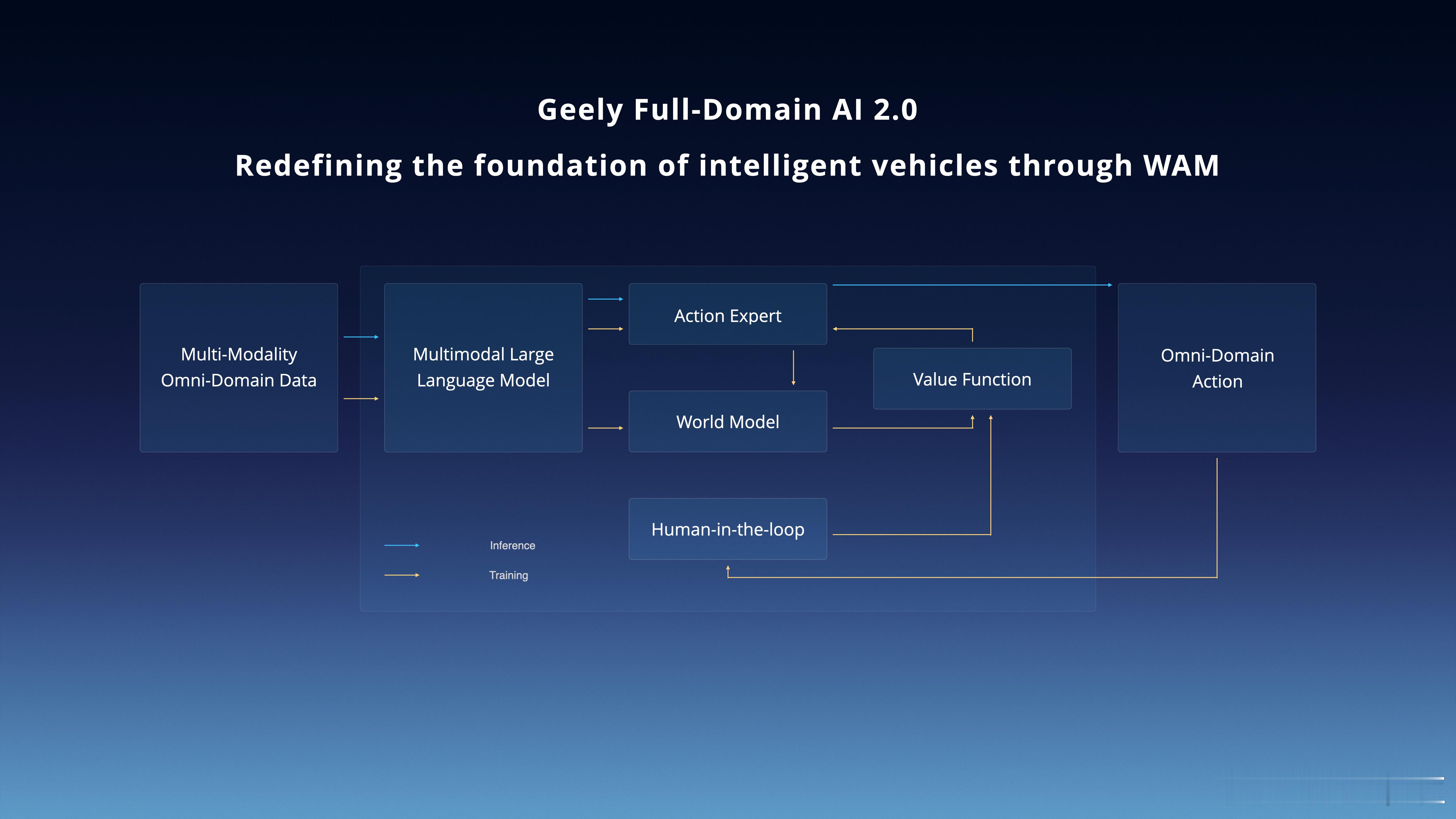 Geely Full-Domain AI 2.0

Redefining the foundation of intelligent vehicles through WAM

Multi-Modality Omni-Domain Data

Multimodal Large Language Model

Action Expert

World Model

Value Function

Omni-Domain Action

Human-in-the-loop

Inference

Training